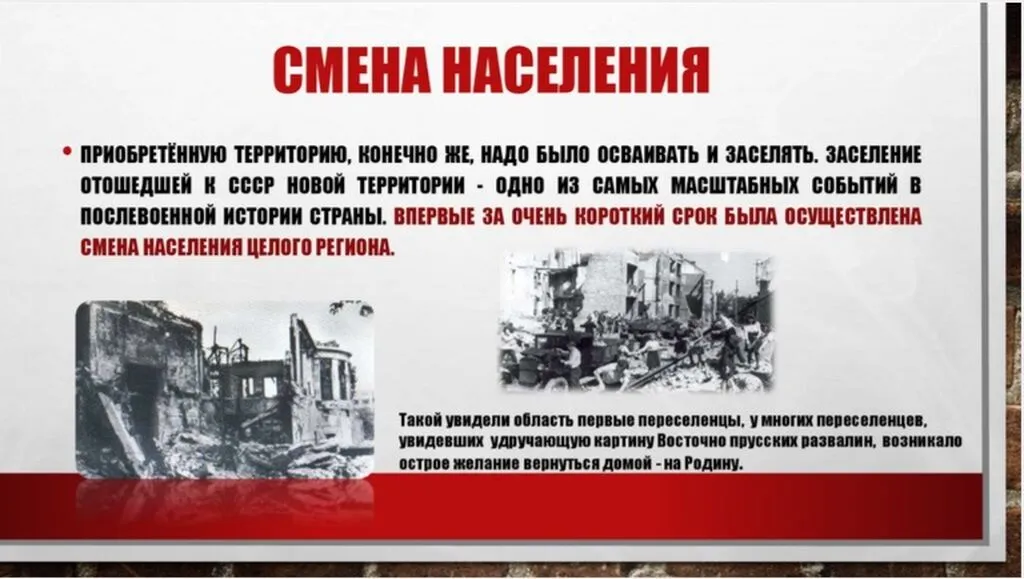 СМЕНА НАСЕЛЕНИЯ

• ПРИОБРЕТЁННУЮ ТЕРРИТОРИЮ, КОНЕЧНО ЖЕ, НАДО БЫЛО ОСВАИВАТЬ И ЗАСЕЛЯТЬ. ЗАСЕЛЕНИЕ ОТОШЕДШЕЙ К СССР НОВОЙ ТЕРРИТОРИИ - ОДНО ИЗ САМЫХ МАСШТАБНЫХ СОБЫТИЙ В ПОСЛЕВОЕННОЙ ИСТОРИИ СТРАНЫ. ВПЕРВЫЕ ЗА ОЧЕНЬ КОРОТКИЙ СРОК БЫЛА ОСУЩЕСТВЛЕНА СМЕНА НАСЕЛЕНИЯ ЦЕЛОГО РЕГИОНА.

Такой увидели область первые переселенцы, у многих переселенцев, увидевших удручающую картину Восточно прусских развалин, возникало острое желание вернуться домой - на Родину.